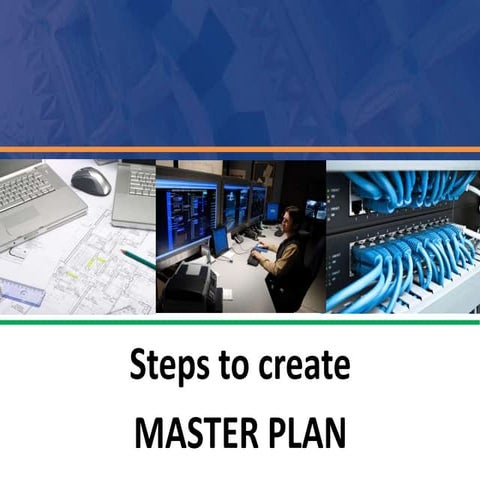 Steps to create

MASTER PLAN